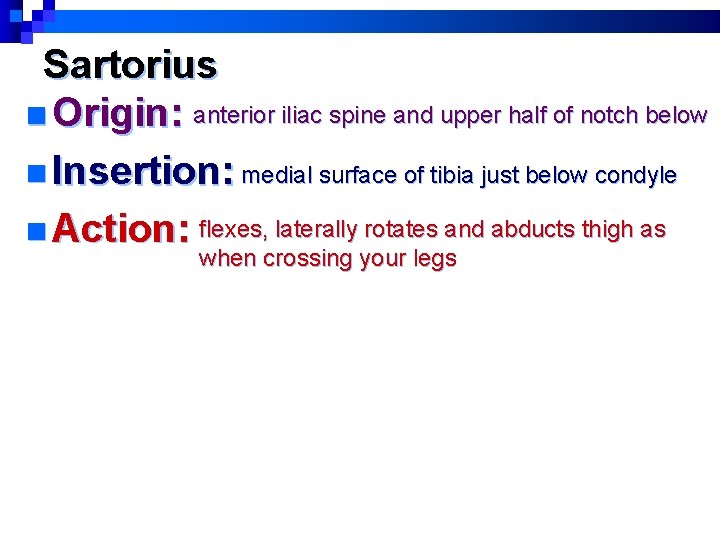 Sartorius

Origin: anterior iliac spine and upper half of notch below

Insertion: medial surface of tibia just below condyle

Action: flexes, laterally rotates and abducts thigh as when crossing your legs